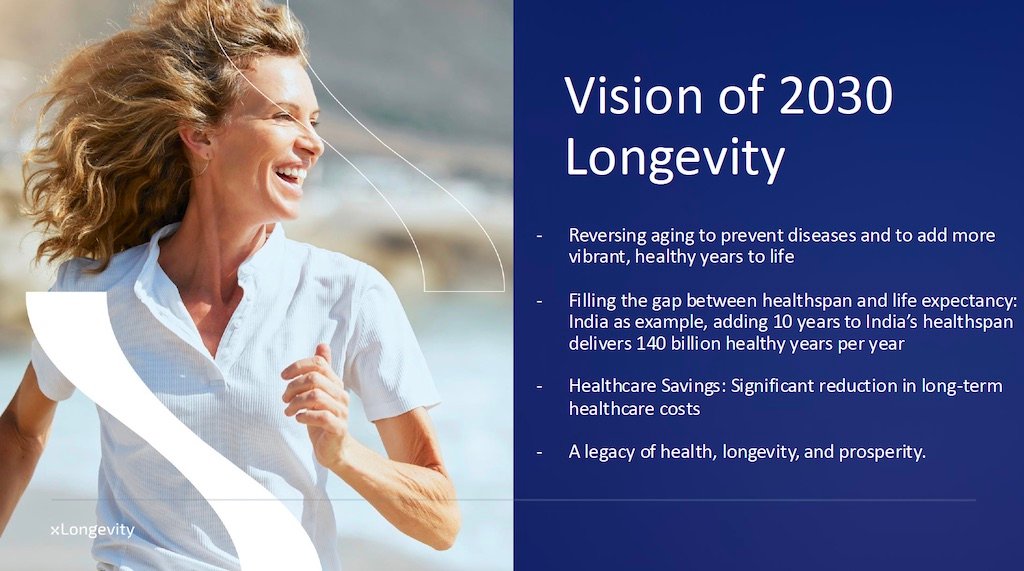 Vision of 2030 Longevity

- Reversing aging to prevent diseases and to add more vibrant, healthy years to life

- Filling the gap between healthspan and life expectancy: India as example, adding 10 years to India's healthspan delivers 140 billion healthy years per year

- Healthcare Savings: Significant reduction in long-term healthcare costs

- A legacy of health, longevity, and prosperity.

xLongevity